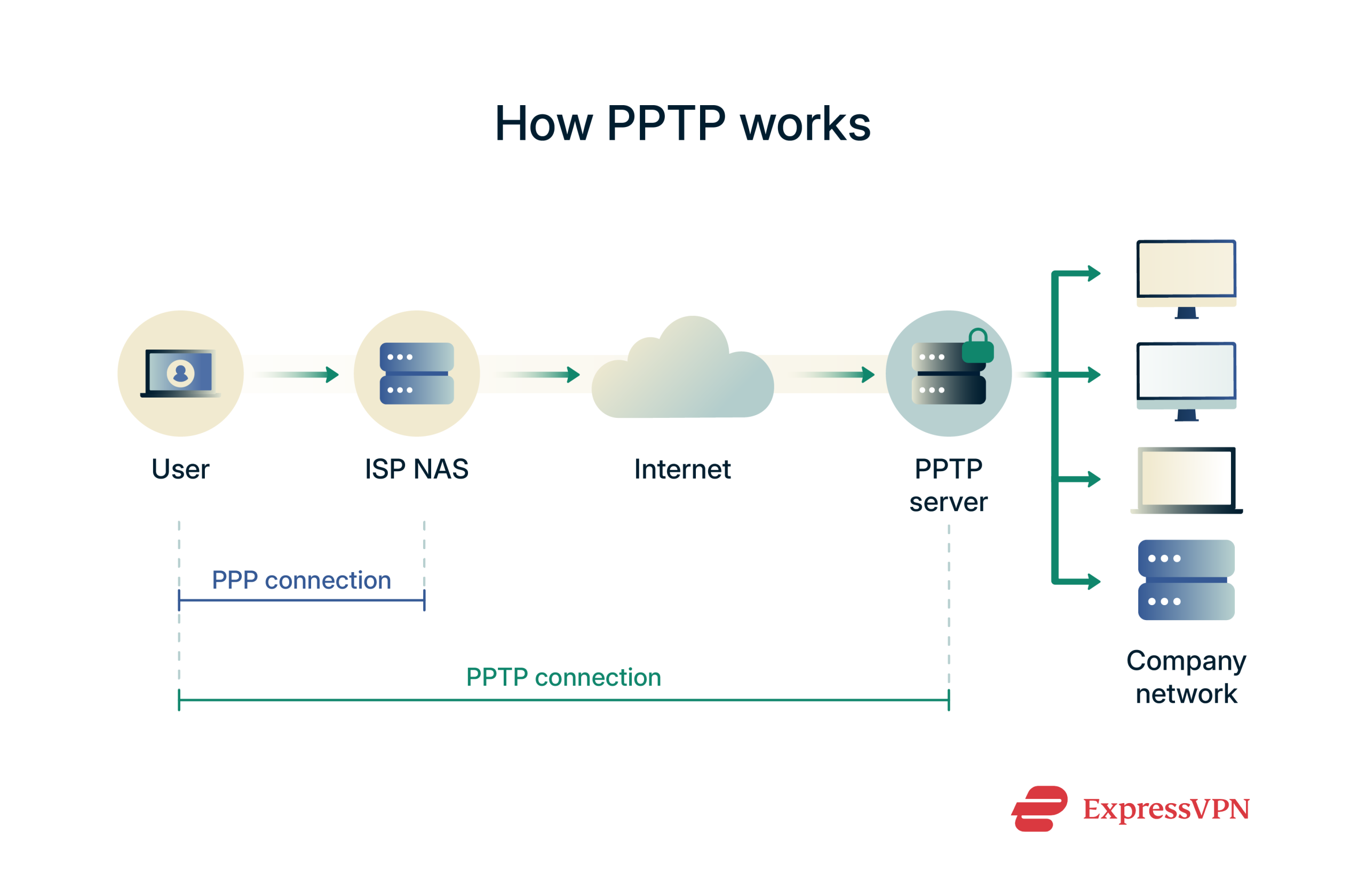 How PPTP works

User

ISP NAS

Internet

PPTP server

Company network

PPP connection

PPTP connection

ExpressVPN